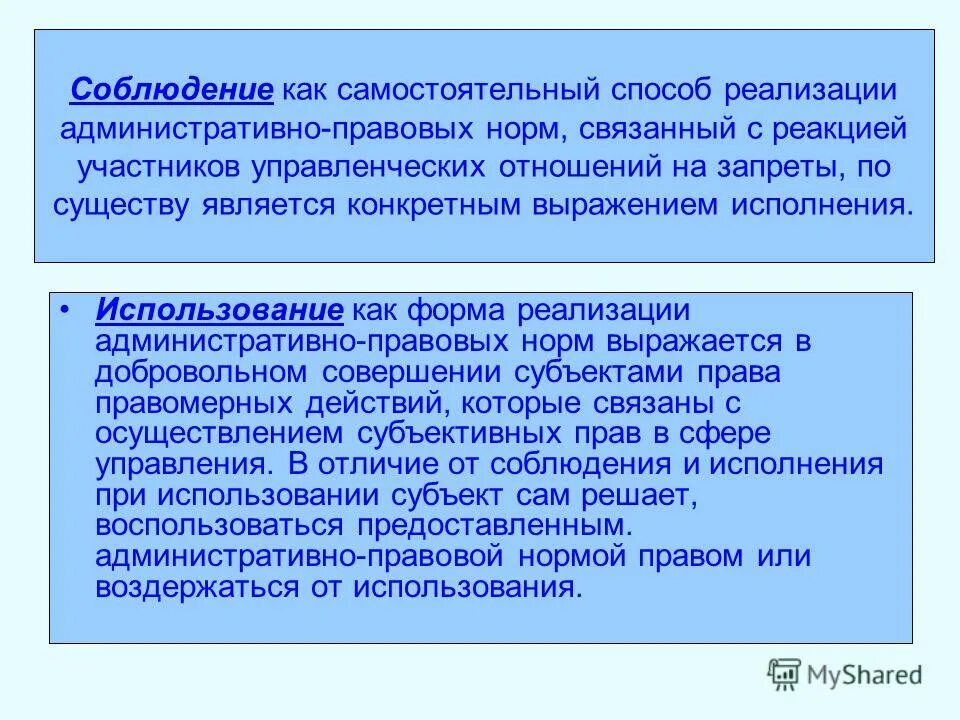 Соблюдение как самостоятельный способ реализации административно-правовых норм, связанный с реакцией участников управленческих отношений на запреты, по существу является конкретным выражением исполнения.

• Использование как форма реализации административно-правовых норм выражается в добровольном совершении субъектами права правомерных действий, которые связаны с осуществлением субъективных прав в сфере управления. В отличие от соблюдения и исполнения при использовании субъект сам решает, воспользоваться предоставленным. административно-правовой нормой правом или воздержаться от использования.

MyShared